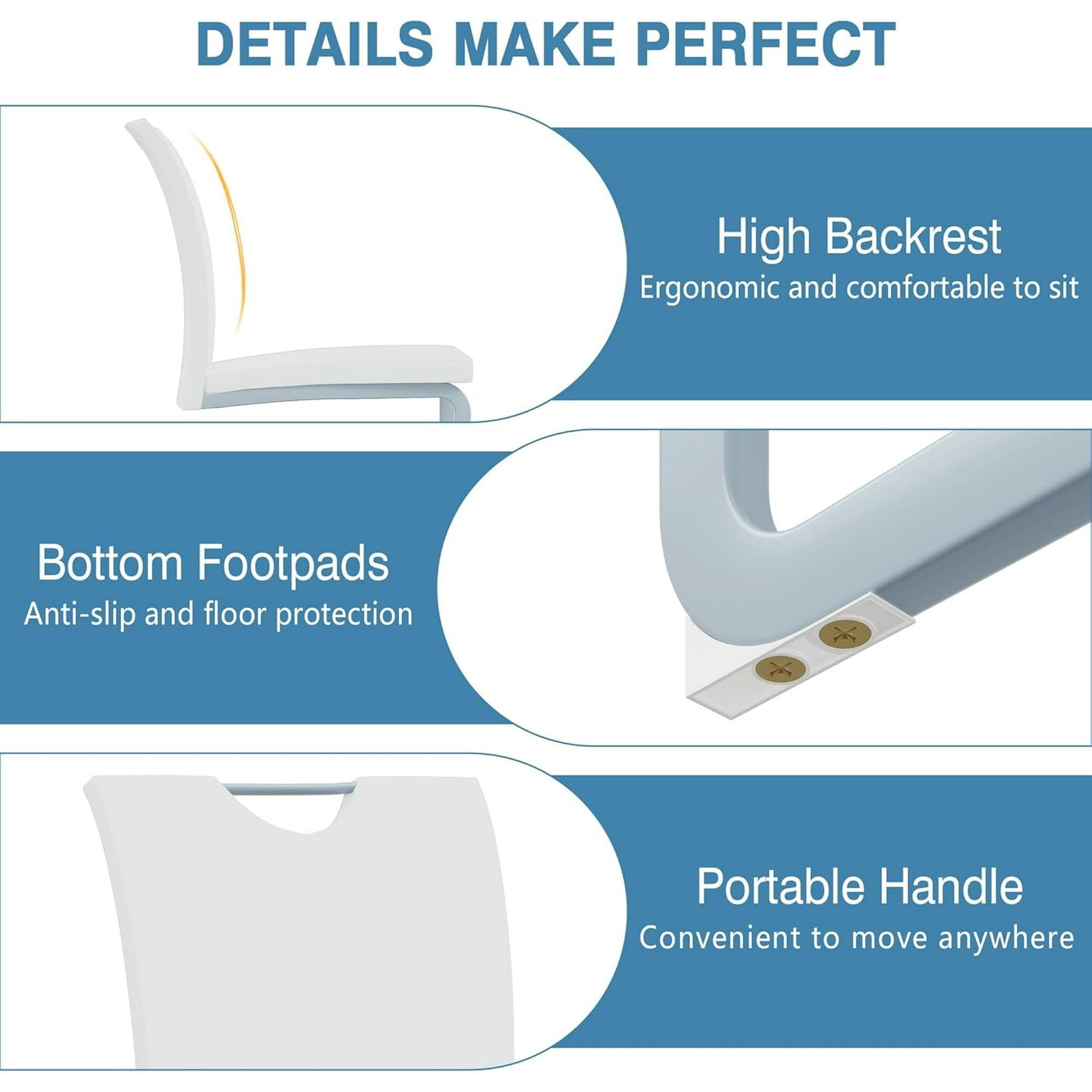 DETAILS MAKE PERFECT

High Backrest
Ergonomic and comfortable to sit

Bottom Footpads
Anti-slip and floor protection

Portable Handle
Convenient to move anywhere